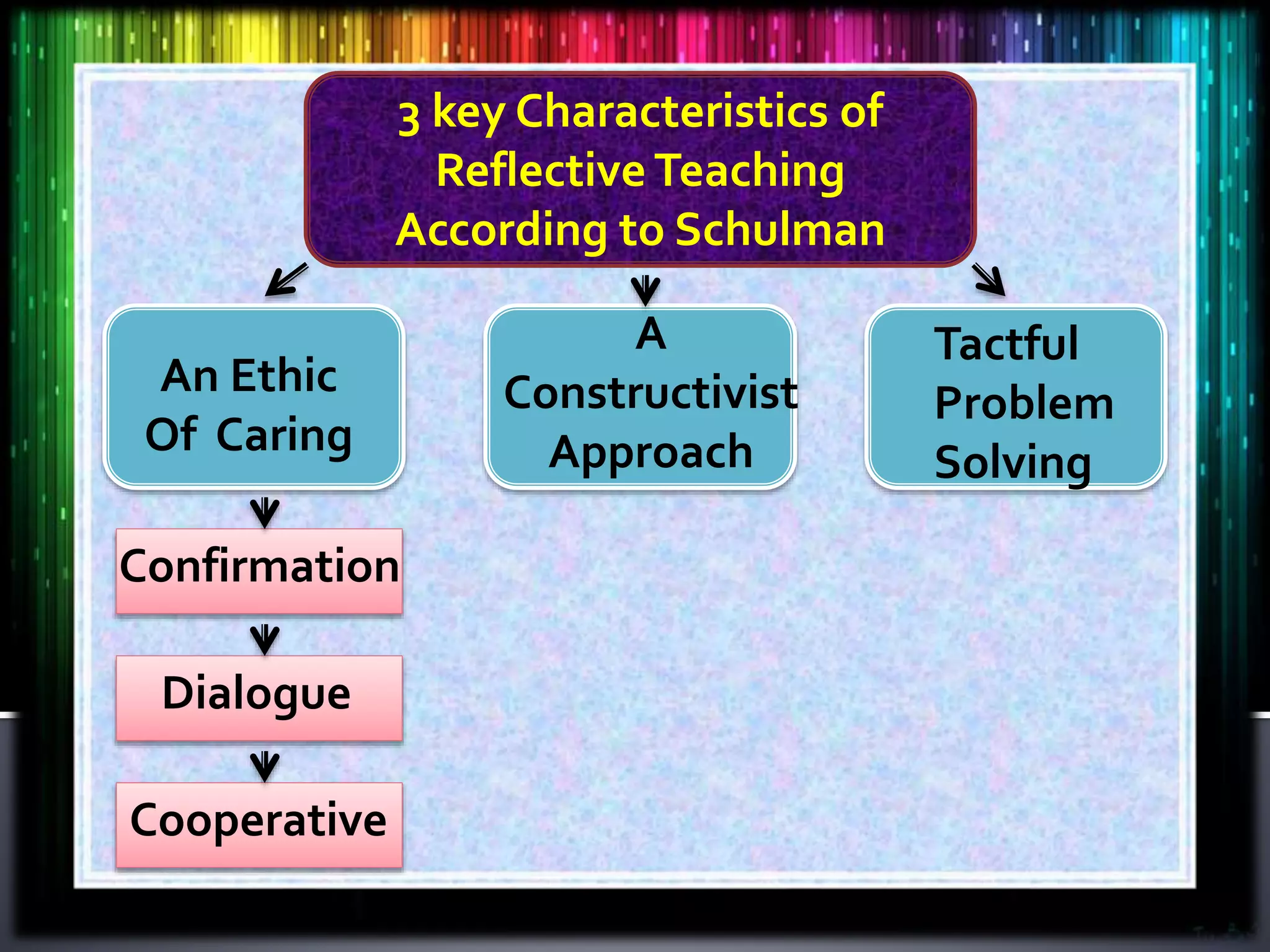 3 key Characteristics of Reflective Teaching According to Schulman

An Ethic Of Caring

A Constructivist Approach

Tactful Problem Solving

Confirmation

Dialogue

Cooperative